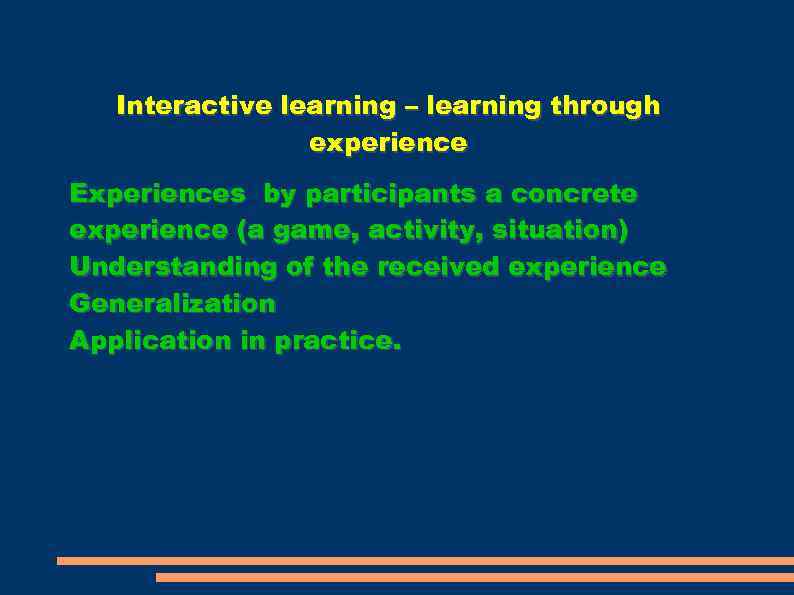 Interactive learning – learning through experience

Experiences  by participants a concrete experience (a game, activity, situation)
Understanding of the received experience
Generalization
Application in practice.